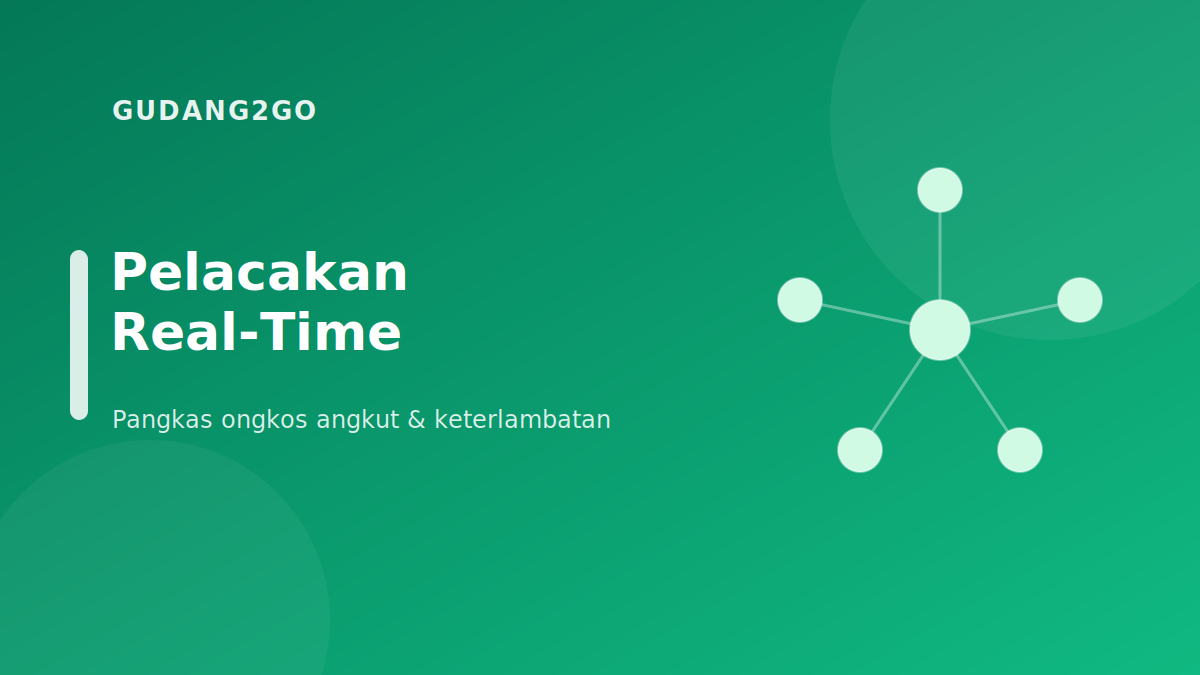 GUDANG2GO

Pelacakan
Real-Time

Pangkas ongkos angkut & keterlambatan